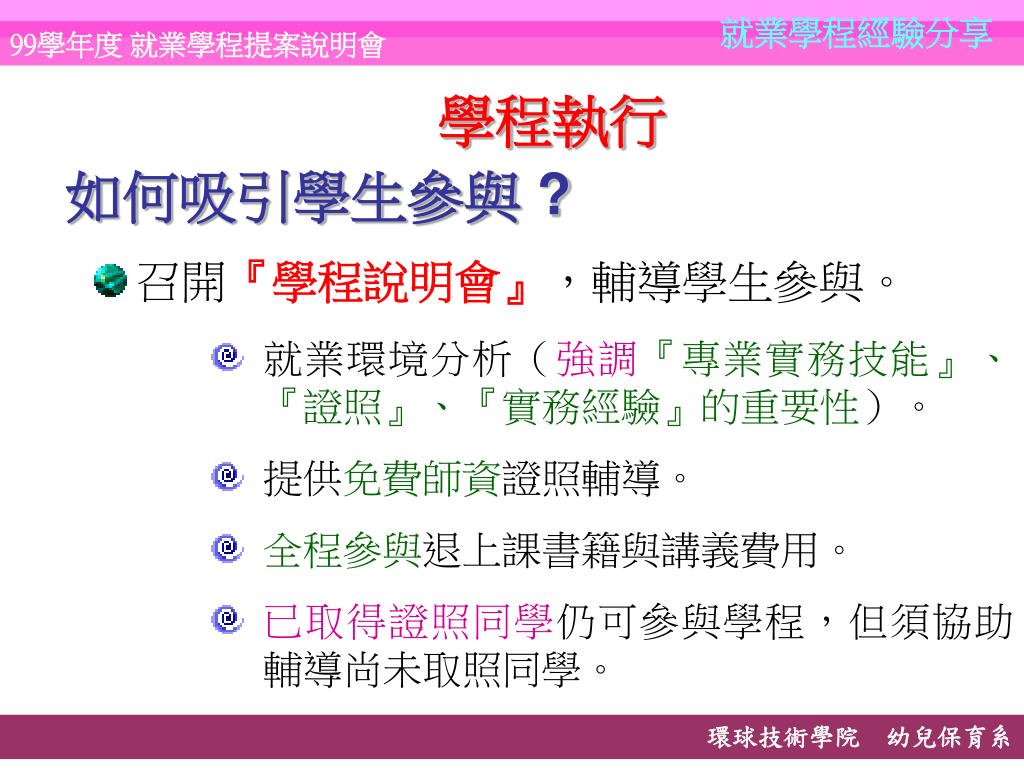 99學年度 就業學程提案說明會

就業學程經驗分享

學程執行

如何吸引學生參與？

召開『學程說明會』，輔導學生參與。

就業環境分析（強調『專業實務技能』、『證照』、『實務經驗』的重要性）。

提供免費師資證照輔導。

全程參與退上課書籍與講義費用。

已取得證照同學仍可參與學程，但須協助輔導尚未取照同學。

環球技術學院　幼兒保育系